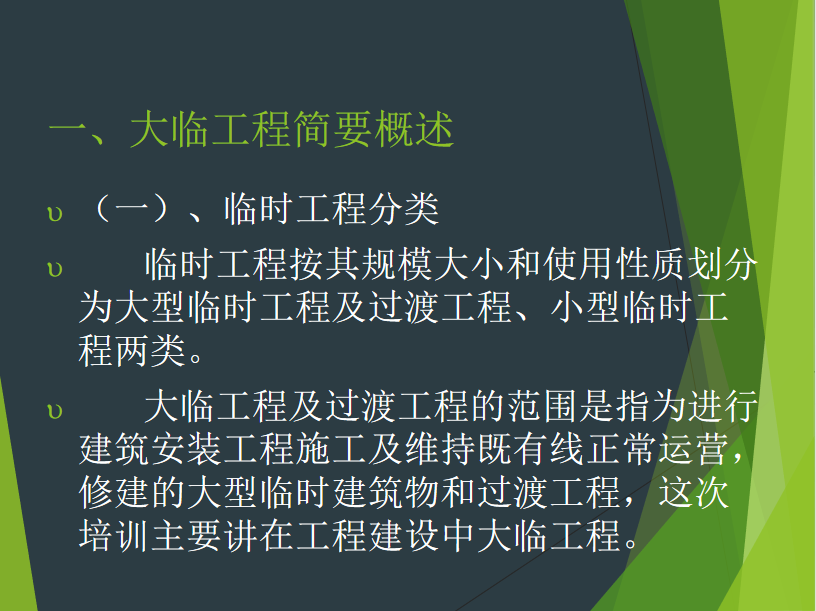 一、大临工程简要概述

υ （一）、临时工程分类

υ 临时工程按其规模大小和使用性质划分为大型临时工程及过渡工程、小型临时工程两类。

υ 大临工程及过渡工程的范围是指为进行建筑安装工程施工及维持既有线正常运营，修建的大型临时建筑物和过渡工程，这次培训主要讲在工程建设中大临工程。